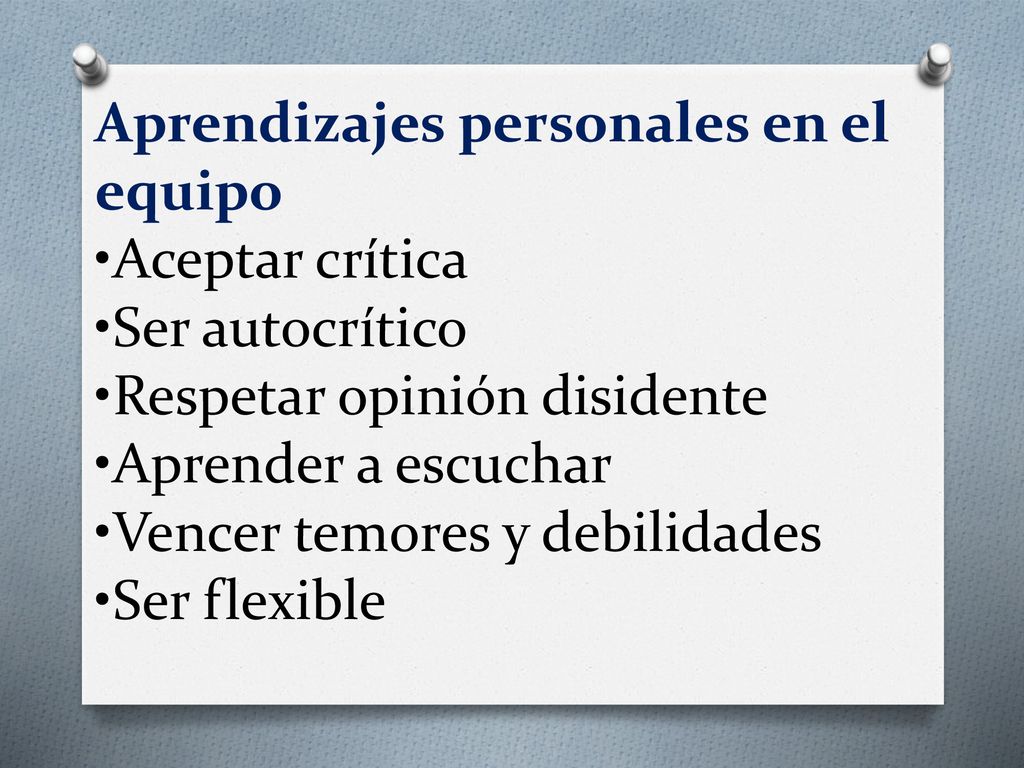 Aprendizajes personales en el equipo
•Aceptar crítica
•Ser autocrítico
•Respetar opinión disidente
•Aprender a escuchar
•Vencer temores y debilidades
•Ser flexible